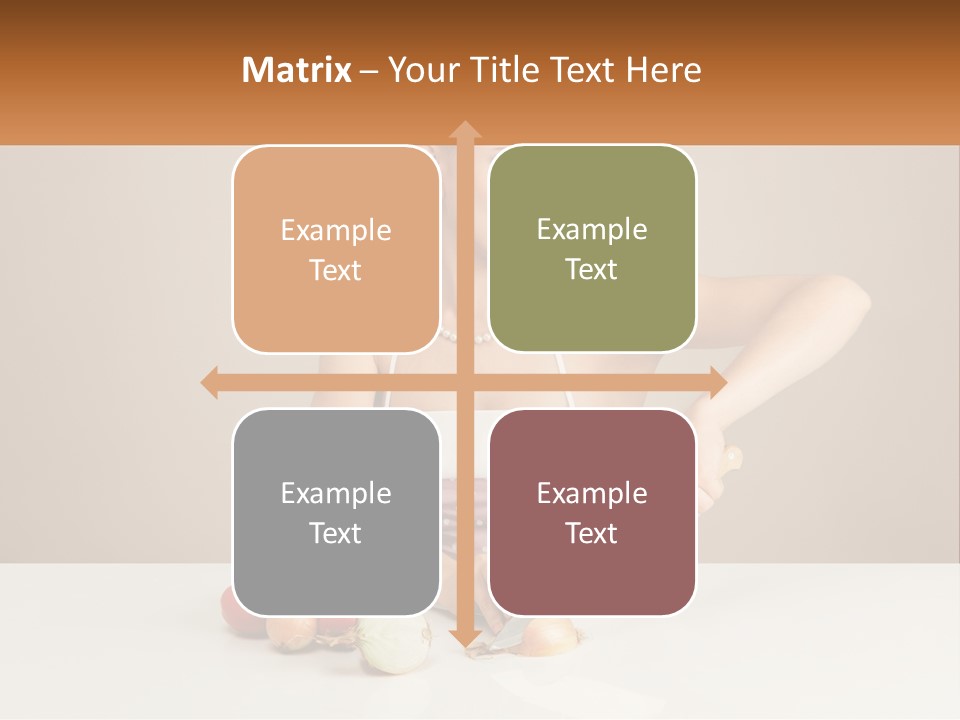 Matrix – Your Title Text Here

Example Text

Example Text

Example Text

Example Text